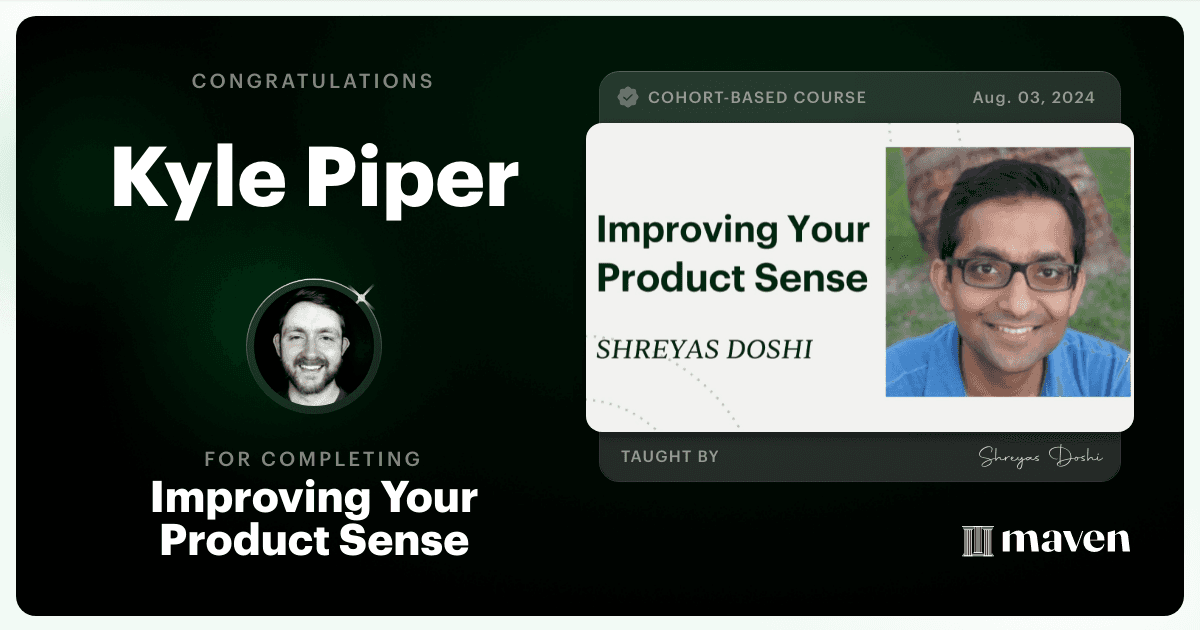 CONGRATULATIONS
Kyle Piper

FOR COMPLETING
Improving Your Product Sense

COHORT-BASED COURSE
Aug. 03, 2024

Improving Your Product Sense

SHREYAS DOSHI

TAUGHT BY
Shreyas Doshi

maven